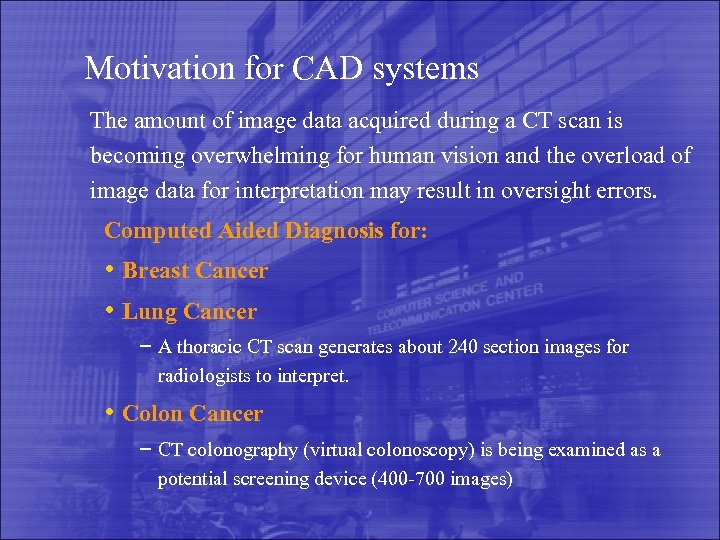 Motivation for CAD systems

The amount of image data acquired during a CT scan is becoming overwhelming for human vision and the overload of image data for interpretation may result in oversight errors.

Computed Aided Diagnosis for:

• Breast Cancer

• Lung Cancer

– A thoracic CT scan generates about 240 section images for radiologists to interpret.

• Colon Cancer

– CT colonography (virtual colonoscopy) is being examined as a potential screening device (400-700 images)

COMPUTER SCIENCE AND TELECOMMUNICATION CENTER